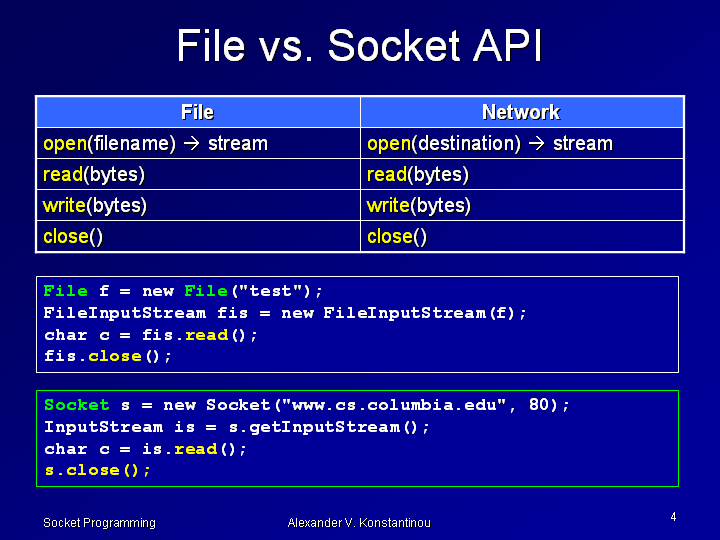 File vs. Socket API

| File | Network |
|---|---|
| open(filename) → stream | open(destination) → stream |
| read(bytes) | read(bytes) |
| write(bytes) | write(bytes) |
| close() | close() |

File f = new File("test");
FileInputStream fis = new FileInputStream(f);
char c = fis.read();
fis.close();

Socket s = new Socket("www.cs.columbia.edu", 80);
InputStream is = s.getInputStream();
char c = is.read();
s.close();

Socket Programming

Alexander V. Konstantinou

4